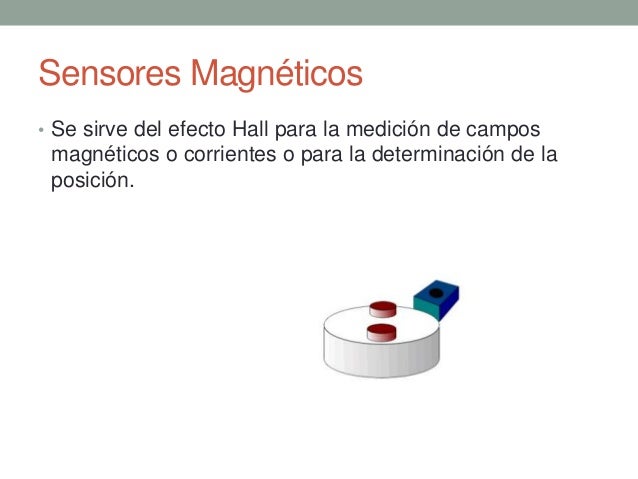 Sensores Magnéticos

• Se sirve del efecto Hall para la medición de campos magnéticos o corrientes o para la determinación de la posición.